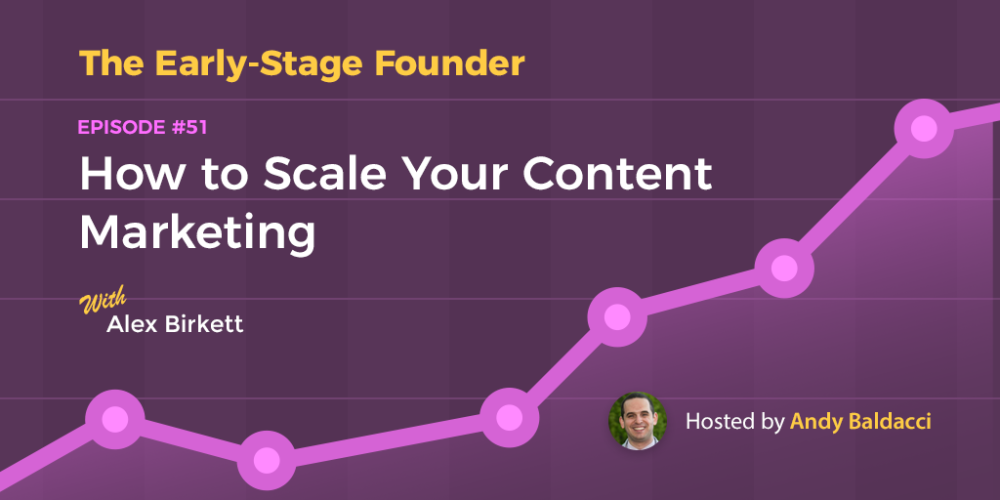 The Early-Stage Founder

EPISODE #51

How to Scale Your Content Marketing

With
Alex Birkett

Hosted by Andy Baldacci